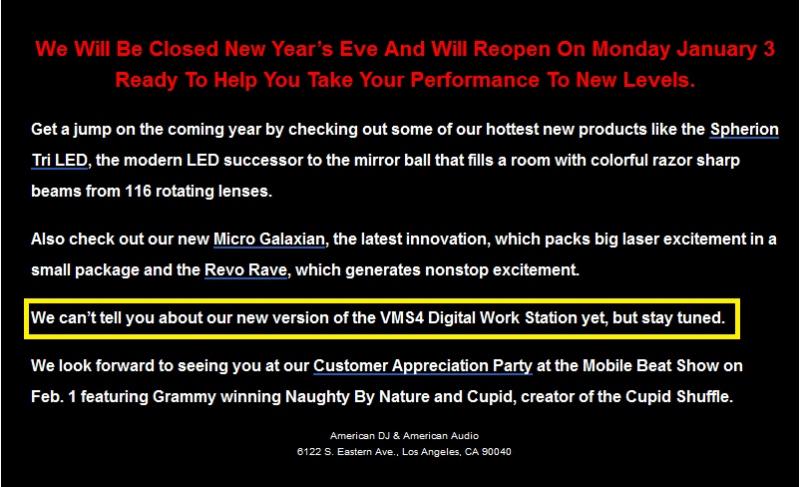 We Will Be Closed New Year's Eve And Will Reopen On Monday January 3 Ready To Help You Take Your Performance To New Levels.

Get a jump on the coming year by checking out some of our hottest new products like the Spherion Tri LED, the modern LED successor to the mirror ball that fills a room with colorful razor sharp beams from 116 rotating lenses.

Also check out our new Micro Galaxian, the latest innovation, which packs big laser excitement in a small package and the Revo Rave, which generates nonstop excitement.

We can't tell you about our new version of the VMS4 Digital Work Station yet, but stay tuned.

We look forward to seeing you at our Customer Appreciation Party at the Mobile Beat Show on Feb. 1 featuring Grammy winning Naughty By Nature and Cupid, creator of the Cupid Shuffle.

American DJ & American Audio
6122 S. Eastern Ave., Los Angeles, CA 90040